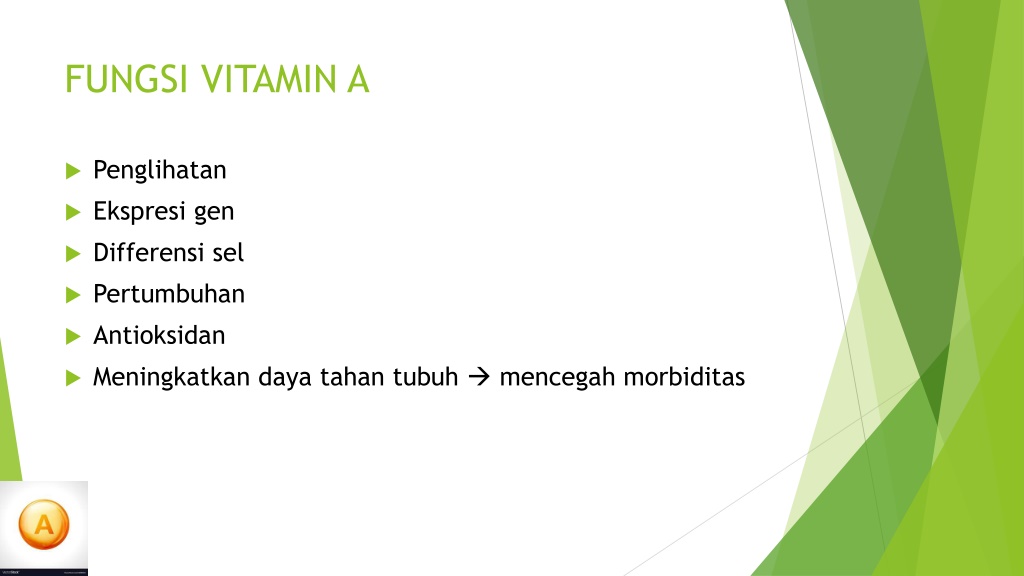 FUNGSI VITAMIN A

Penglihatan

Ekspresi gen

Differensi sel

Pertumbuhan

Antioksidan

Meningkatkan daya tahan tubuh → mencegah morbiditas

A